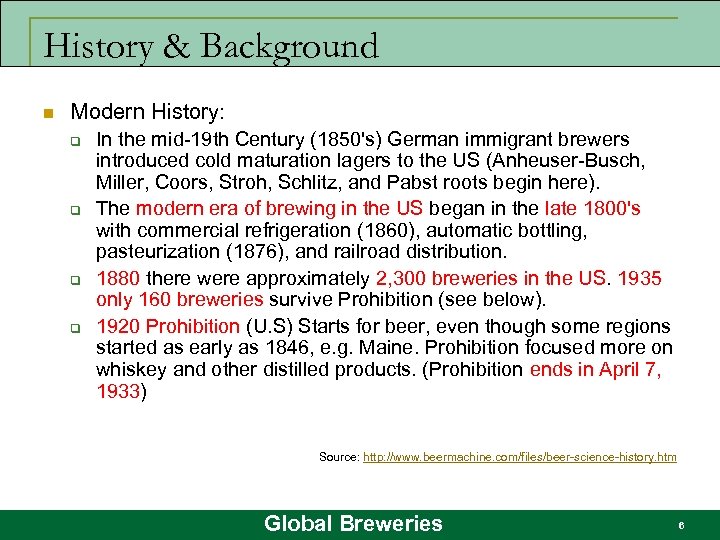 History & Background

Modern History:

In the mid-19th Century (1850's) German immigrant brewers introduced cold maturation lagers to the US (Anheuser-Busch, Miller, Coors, Stroh, Schlitz, and Pabst roots begin here).

The modern era of brewing in the US began in the late 1800's with commercial refrigeration (1860), automatic bottling, pasteurization (1876), and railroad distribution.

1880 there were approximately 2,300 breweries in the US. 1935 only 160 breweries survive Prohibition (see below).

1920 Prohibition (U.S) Starts for beer, even though some regions started as early as 1846, e.g. Maine. Prohibition focused more on whiskey and other distilled products. (Prohibition ends in April 7, 1933)

Source: http://www.beermachine.com/files/beer-science-history.htm

Global Breweries

6